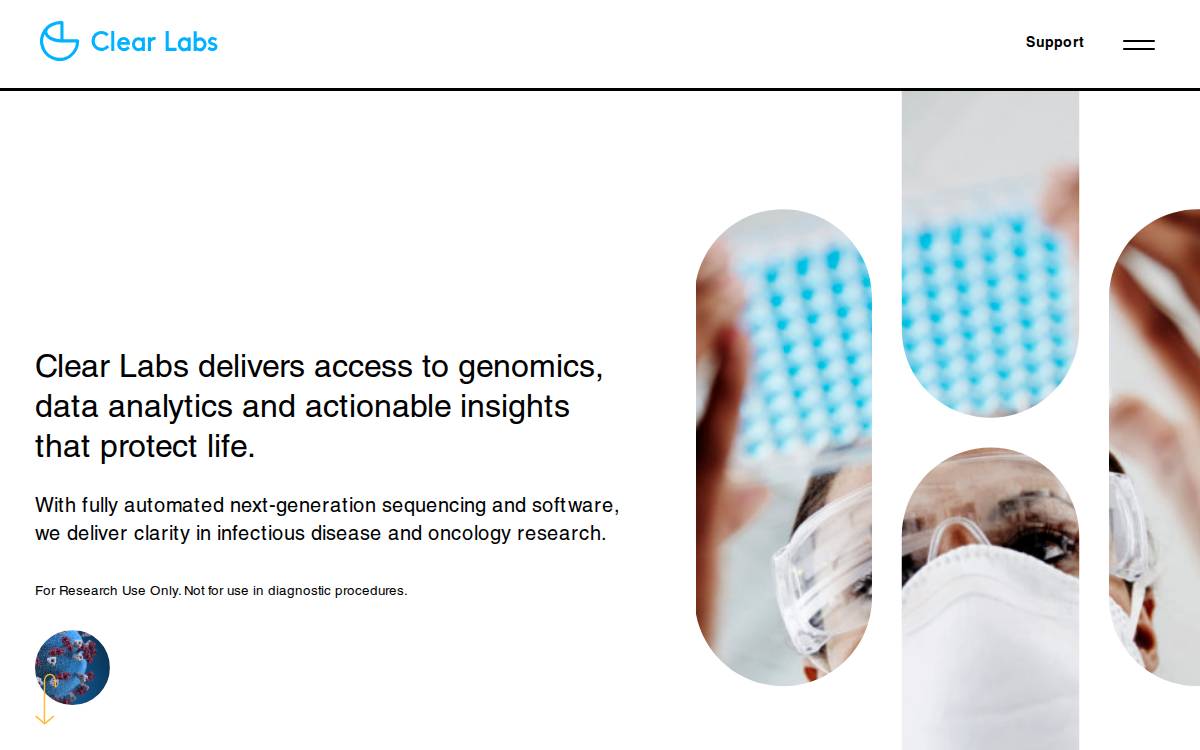 Clear Labs

Support

Clear Labs delivers access to genomics, data analytics and actionable insights that protect life.

With fully automated next-generation sequencing and software, we deliver clarity in infectious disease and oncology research.

For Research Use Only. Not for use in diagnostic procedures.